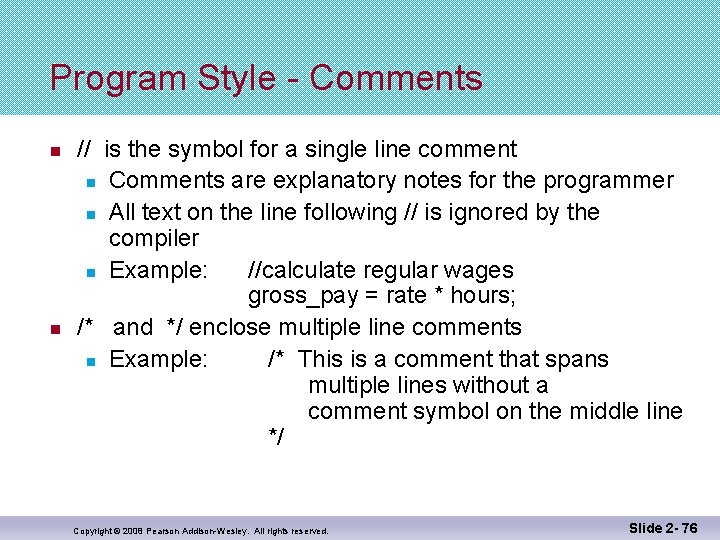 Program Style - Comments

// is the symbol for a single line comment

Comments are explanatory notes for the programmer

All text on the line following // is ignored by the compiler

Example: //calculate regular wages
gross_pay = rate * hours;

/* and */ enclose multiple line comments

Example: /* This is a comment that spans
multiple lines without a
comment symbol on the middle line
*/

Copyright © 2008 Pearson Addison-Wesley. All rights reserved.

Slide 2- 76